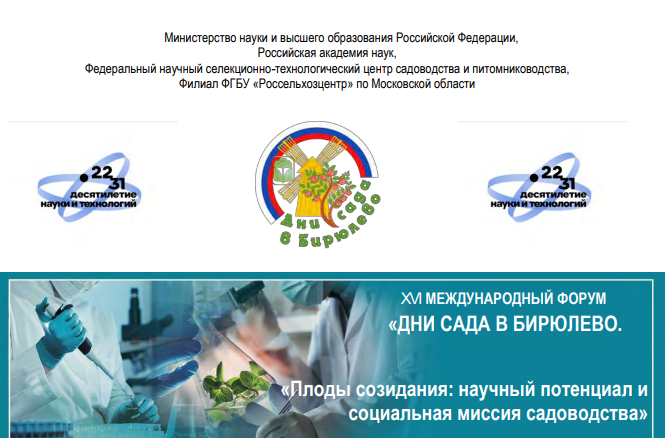 Министерство науки и высшего образования Российской Федерации,
Российская академия наук,
Федеральный научный селекционно-технологический центр садоводства и питомниководства,
Филиал ФГБУ «Россельхозцентр» по Московской области

22 31 десятилетие науки и технологий

Дни сада в Бирюлево

22 31 десятилетие науки и технологий

XVI МЕЖДУНАРОДНЫЙ ФОРУМ
«ДНИ САДА В БИРЮЛЕВО.

«Плоды созидания: научный потенциал и социальная миссия садоводства»